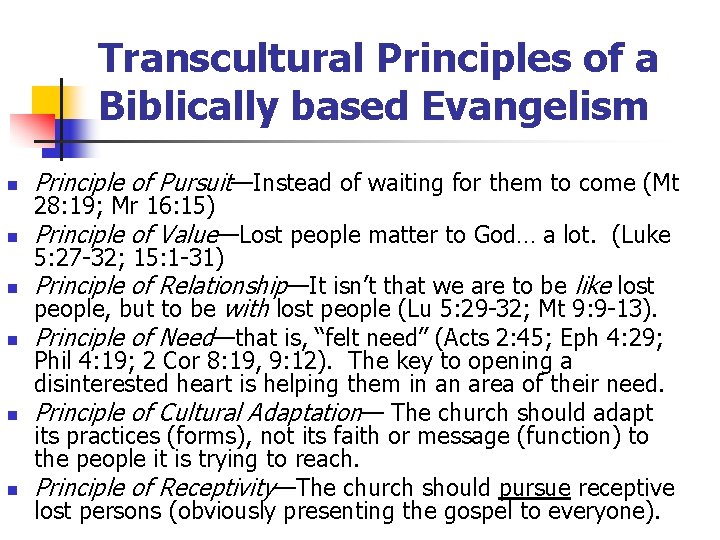 Transcultural Principles of a Biblically based Evangelism

- Principle of Pursuit—Instead of waiting for them to come (Mt 28:19; Mr 16:15)
- Principle of Value—Lost people matter to God… a lot. (Luke 5:27-32; 15:1-31)
- Principle of Relationship—It isn't that we are to be like lost people, but to be with lost people (Lu 5:29-32; Mt 9:9-13).
- Principle of Need—that is, "felt need" (Acts 2:45; Eph 4:29; Phil 4:19; 2 Cor 8:19, 9:12). The key to opening a disinterested heart is helping them in an area of their need.
- Principle of Cultural Adaptation— The church should adapt its practices (forms), not its faith or message (function) to the people it is trying to reach.
- Principle of Receptivity—The church should pursue receptive lost persons (obviously presenting the gospel to everyone).